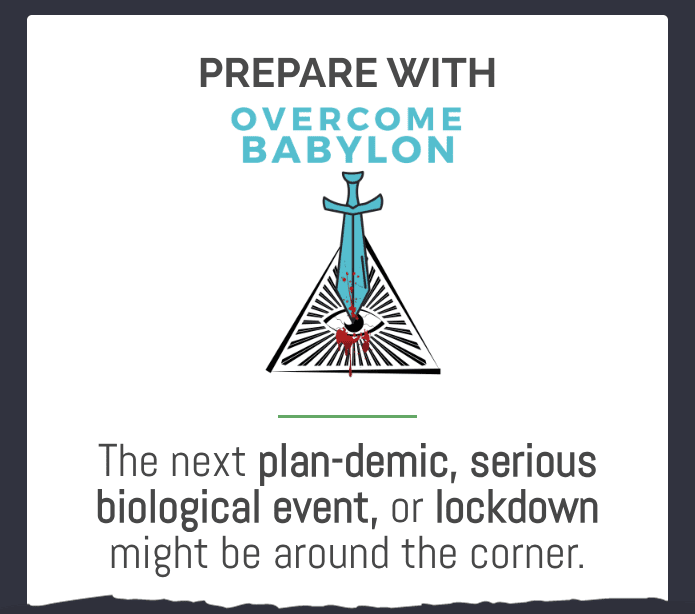 PREPARE WITH
OVERCOME
BABYLON

The next plan-demic, serious biological event, or lockdown might be around the corner.